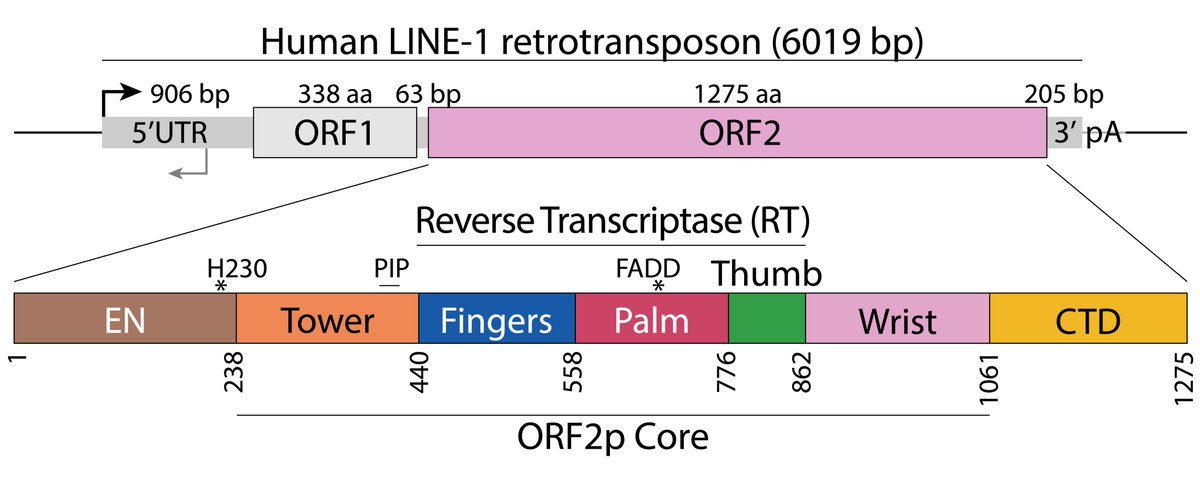 Human LINE-1 retrotransposon (6019 bp)

906 bp
338 aa
63 bp
1275 aa
205 bp

5'UTR
ORF1
ORF2
3' pA

Reverse Transcriptase (RT)

H230
*
PIP
FADD
*
Thumb

EN
Tower
Fingers
Palm
Wrist
CTD

1
238
440
558
776
862
1061
1275

ORF2p Core